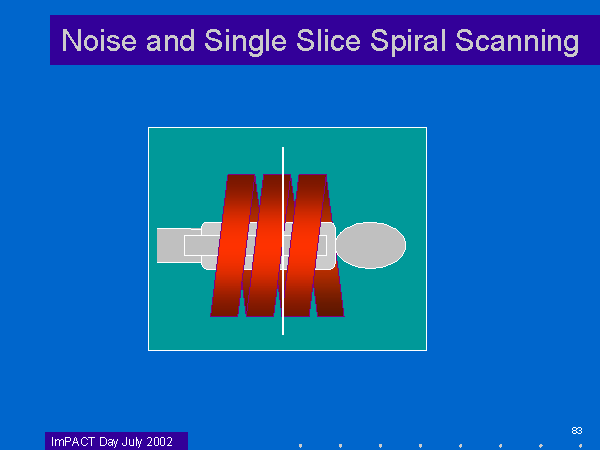 Noise and Single Slice Spiral Scanning

83

ImPACT Day July 2002